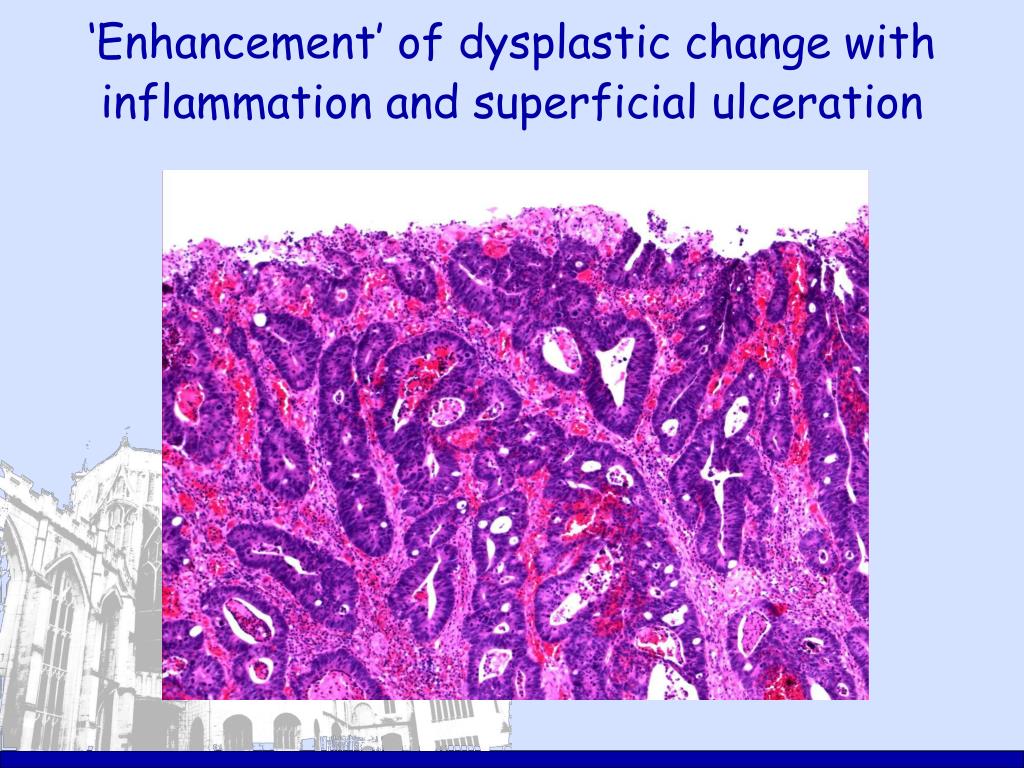 ‘Enhancement’ of dysplastic change with inflammation and superficial ulceration